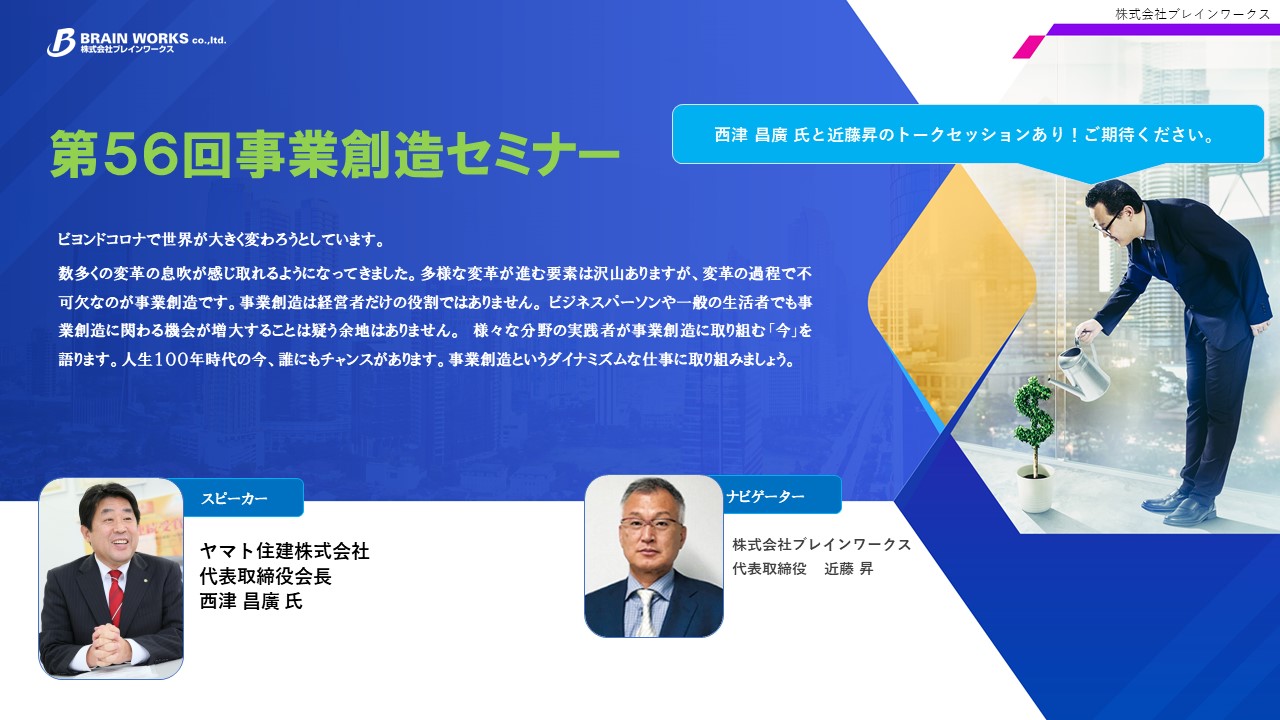 BRAIN WORKS co.,ltd.
株式会社ブレインワークス

株式会社ブレインワークス

第56回事業創造セミナー

西津 昌廣 氏と近藤昇のトークセッションあり！ご期待ください。

ビヨンドコロナで世界が大きく変わろうとしています。

数多くの変革の息吹が感じ取れるようになってきました。多様な変革が進む要素は沢山ありますが、変革の過程で不可欠なのが事業創造です。事業創造は経営者だけの役割ではありません。ビジネスパーソンや一般の生活者でも事業創造に関わる機会が増大することは疑う余地はありません。 様々な分野の実践者が事業創造に取り組む「今」を語ります。人生100年時代の今、誰にもチャンスがあります。事業創造というダイナミズムな仕事に取り組みましょう。

スピーカー

ヤマト住建株式会社
代表取締役会長
西津 昌廣 氏

ナビゲーター

株式会社ブレインワークス
代表取締役 近藤 昇